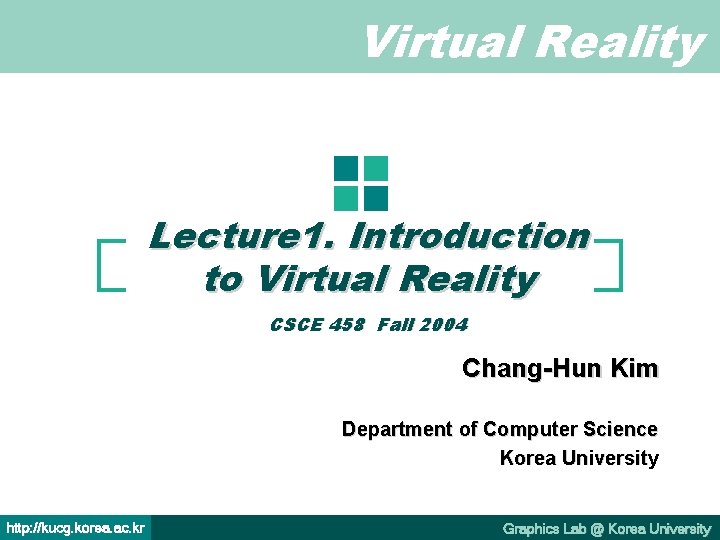 Virtual Reality

Lecture1. Introduction to Virtual Reality

CSCE 458 Fall 2004

Chang-Hun Kim

Department of Computer Science
Korea University

http://kucg.korea.ac.kr

Graphics Lab @ Korea University